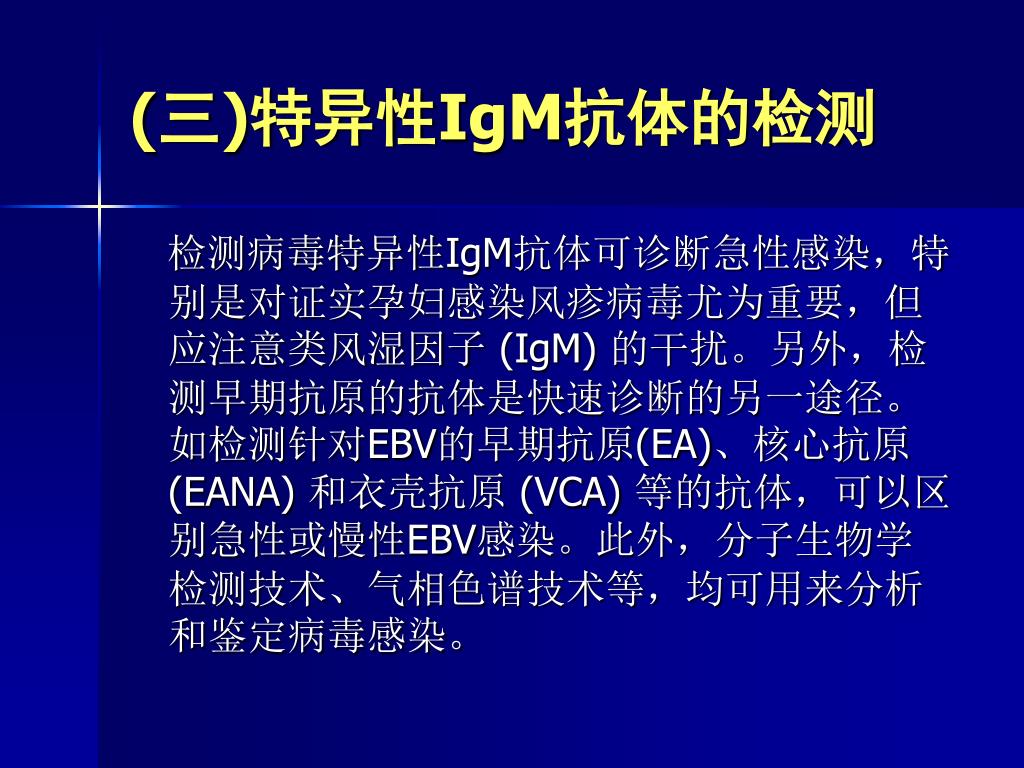 (三)特异性IgM抗体的检测

检测病毒特异性IgM抗体可诊断急性感染，特别是对证实孕妇感染风疹病毒尤为重要，但应注意类风湿因子 (IgM) 的干扰。另外，检测早期抗原的抗体是快速诊断的另一途径。如检测针对EBV的早期抗原(EA)、核心抗原 (EANA) 和衣壳抗原 (VCA) 等的抗体，可以区别急性或慢性EBV感染。此外，分子生物学检测技术、气相色谱技术等，均可用来分析和鉴定病毒感染。